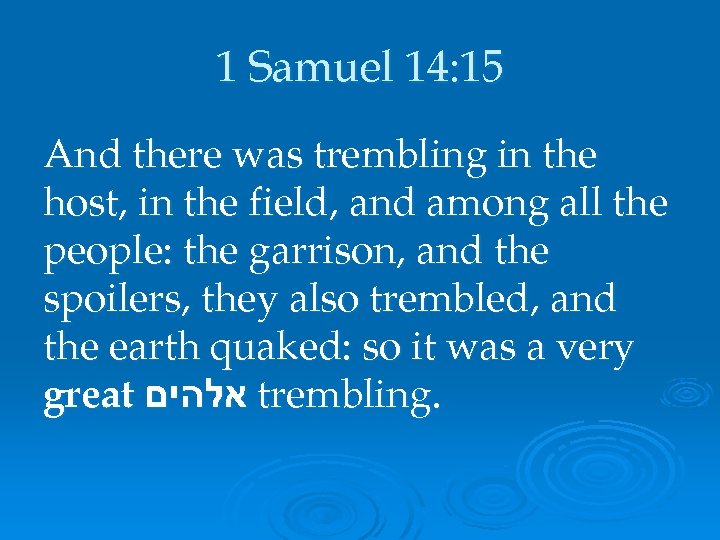 1 Samuel 14:15

And there was trembling in the host, in the field, and among all the people: the garrison, and the spoilers, they also trembled, and the earth quaked: so it was a very great אלהים trembling.